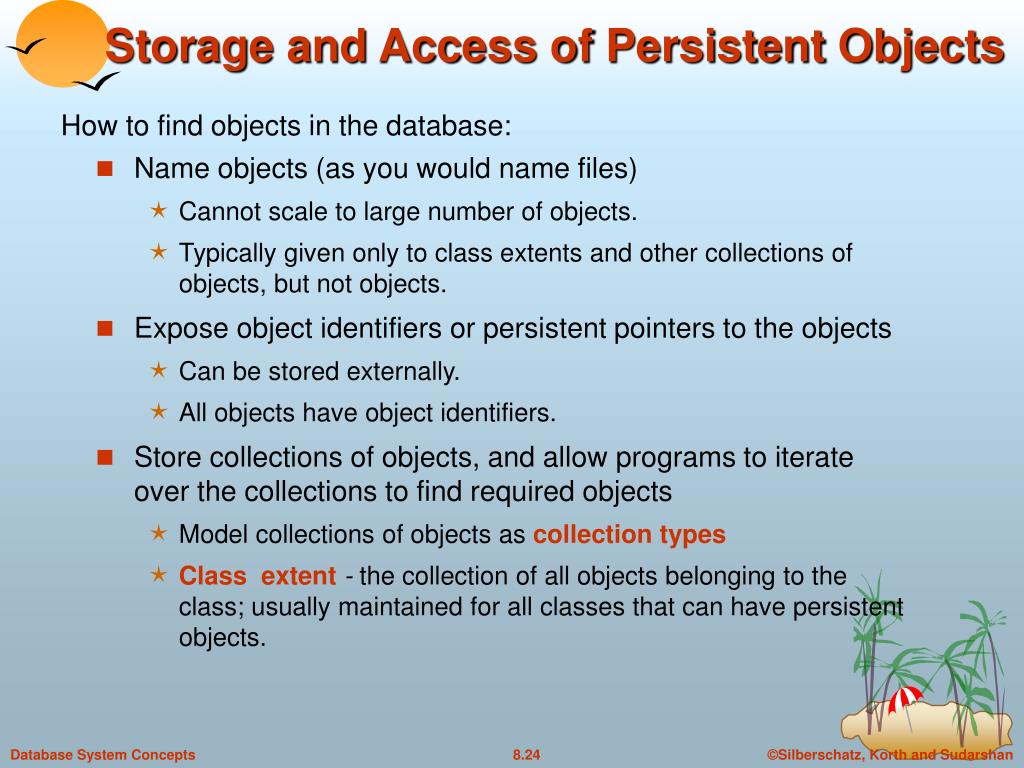 Storage and Access of Persistent Objects

How to find objects in the database:

Name objects (as you would name files)

Cannot scale to large number of objects.

Typically given only to class extents and other collections of objects, but not objects.

Expose object identifiers or persistent pointers to the objects

Can be stored externally.

All objects have object identifiers.

Store collections of objects, and allow programs to iterate over the collections to find required objects

Model collections of objects as collection types

Class extent - the collection of all objects belonging to the class; usually maintained for all classes that can have persistent objects.

Database System Concepts 8.24 ©Silberschatz, Korth and Sudarshan